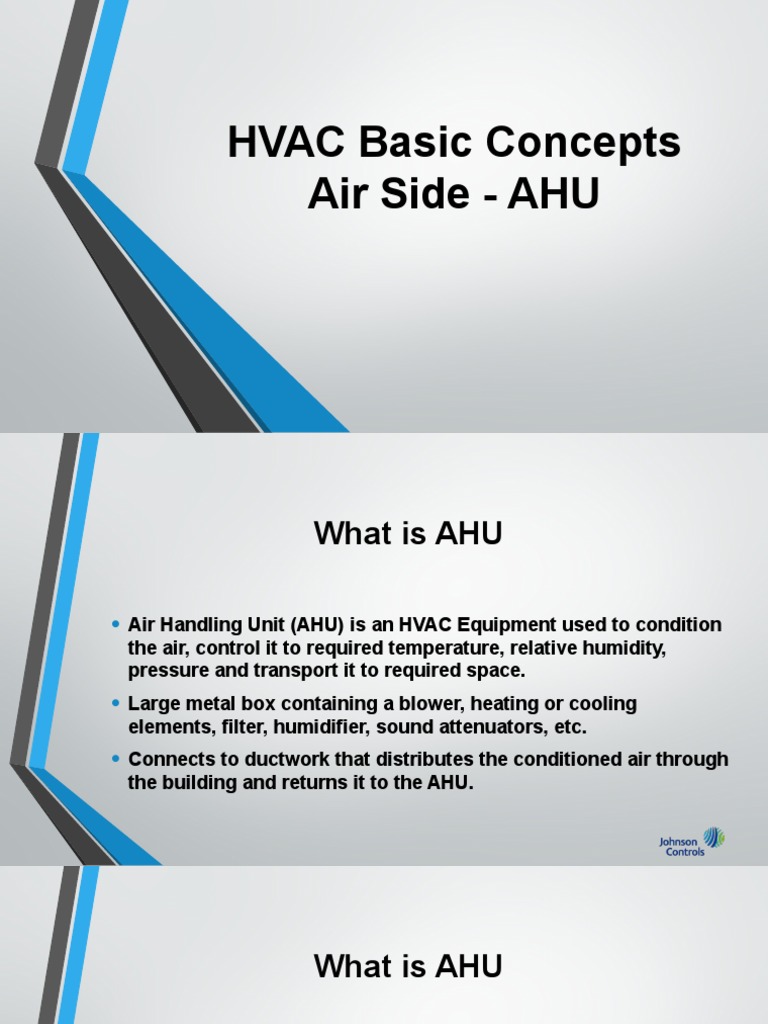 HVAC Basic Concepts
Air Side - AHU

What is AHU

• Air Handling Unit (AHU) is an HVAC Equipment used to condition the air, control it to required temperature, relative humidity, pressure and transport it to required space.
• Large metal box containing a blower, heating or cooling elements, filter, humidifier, sound attenuators, etc.
• Connects to ductwork that distributes the conditioned air through the building and returns it to the AHU.

Johnson Controls

What is AHU